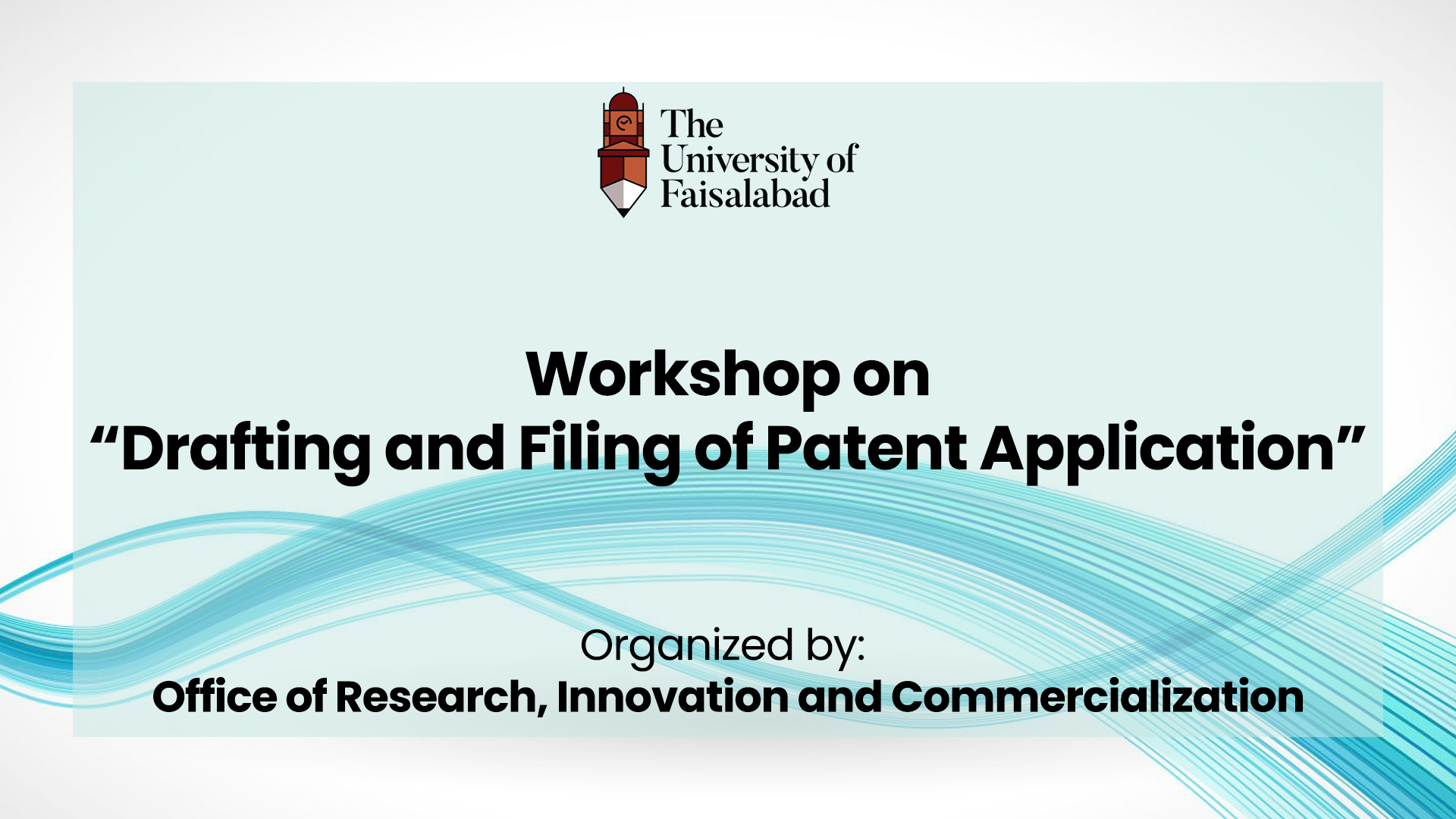 The University of Faisalabad

Workshop on
“Drafting and Filing of Patent Application”

Organized by:
Office of Research, Innovation and Commercialization